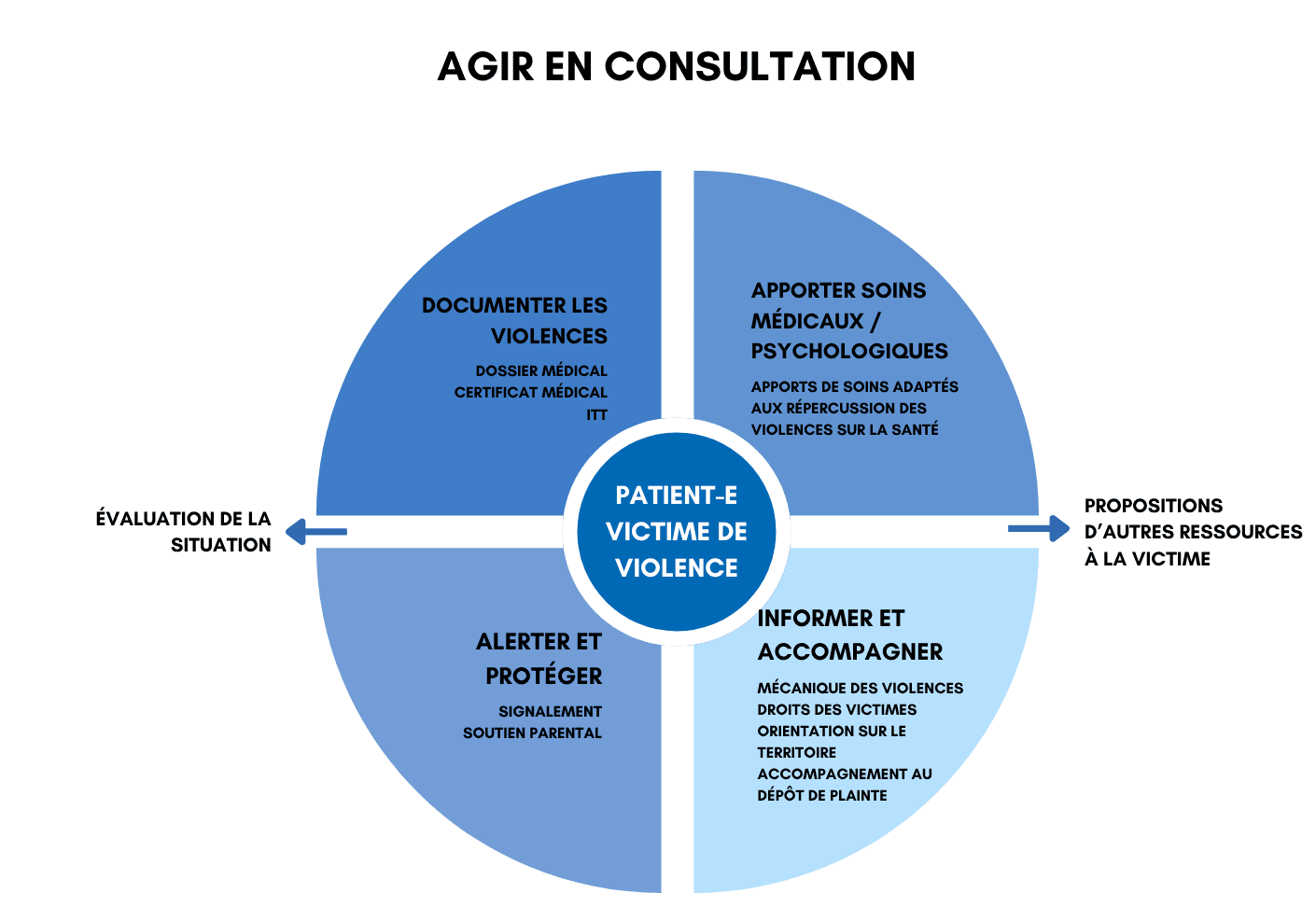 AGIR EN CONSULTATION

DOCUMENTER LES VIOLENCES

DOSSIER MÉDICAL
CERTIFICAT MÉDICAL
ITT

APPORTER SOINS MÉDICAUX / PSYCHOLOGIQUES

APPORTS DE SOINS ADAPTÉS AUX RÉPERCUSSION DES VIOLENCES SUR LA SANTÉ

ÉVALUATION DE LA SITUATION

PATIENT-E VICTIME DE VIOLENCE

PROPOSITIONS D'AUTRES RESSOURCES À LA VICTIME

ALERTER ET PROTÉGER

SIGNALEMENT
SOUTIEN PARENTAL

INFORMER ET ACCOMPAGNER

MÉCANIQUE DES VIOLENCES
DROITS DES VICTIMES
ORIENTATION SUR LE TERRITOIRE
ACCOMPAGNEMENT AU DÉPÔT DE PLAINTE